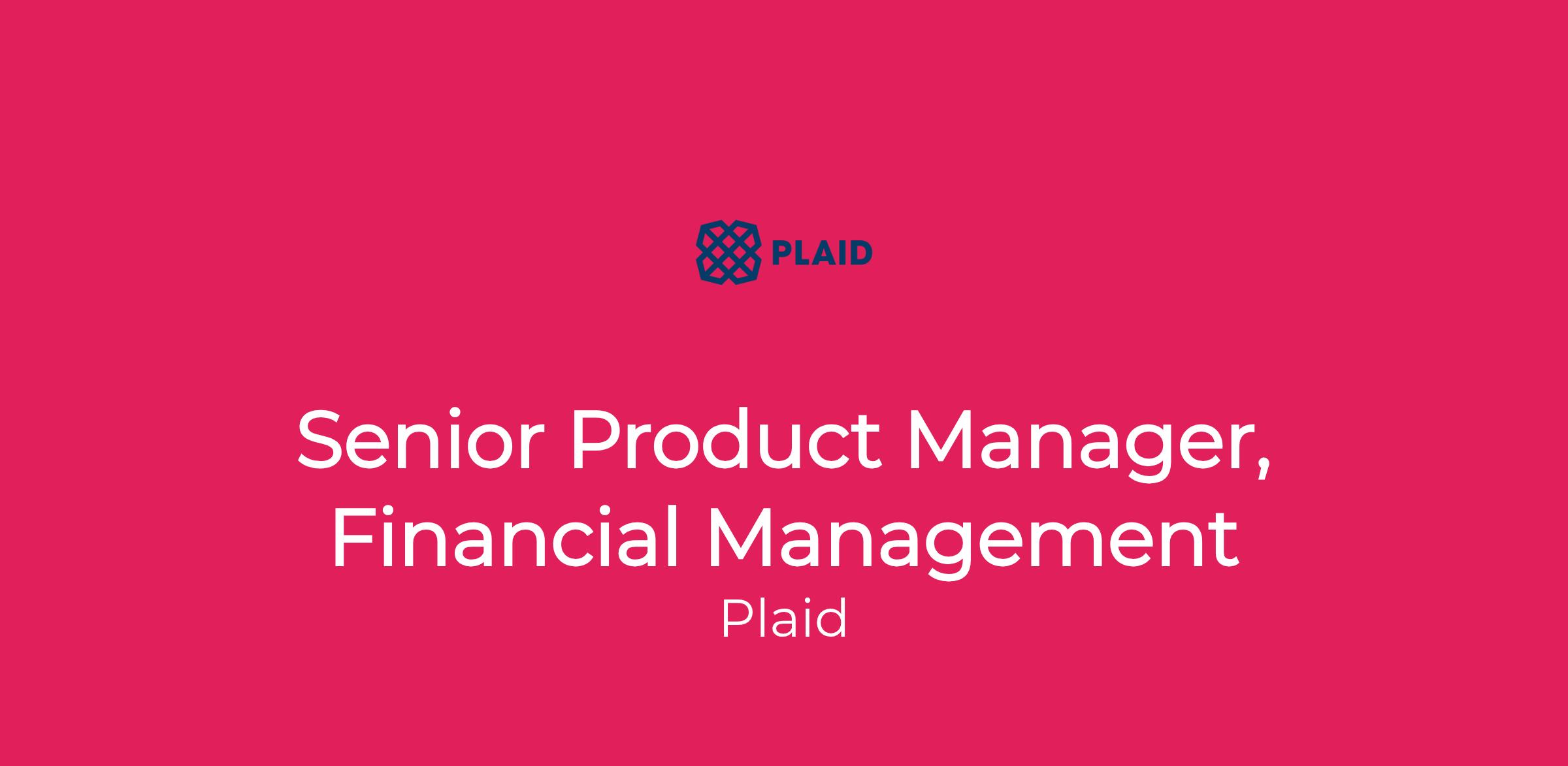 PLAID

Senior Product Manager, Financial Management

Plaid